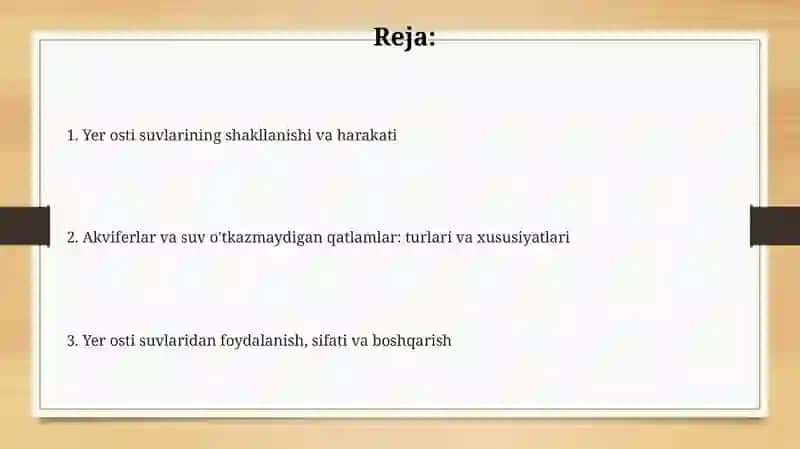 Reja:

1. Yer osti suvlarining shakllanishi va harakati

2. Akviferlar va suv o'tkazmaydigan qatlamlar: turlari va xususiyatlari

3. Yer osti suvlaridan foydalanish, sifati va boshqarish